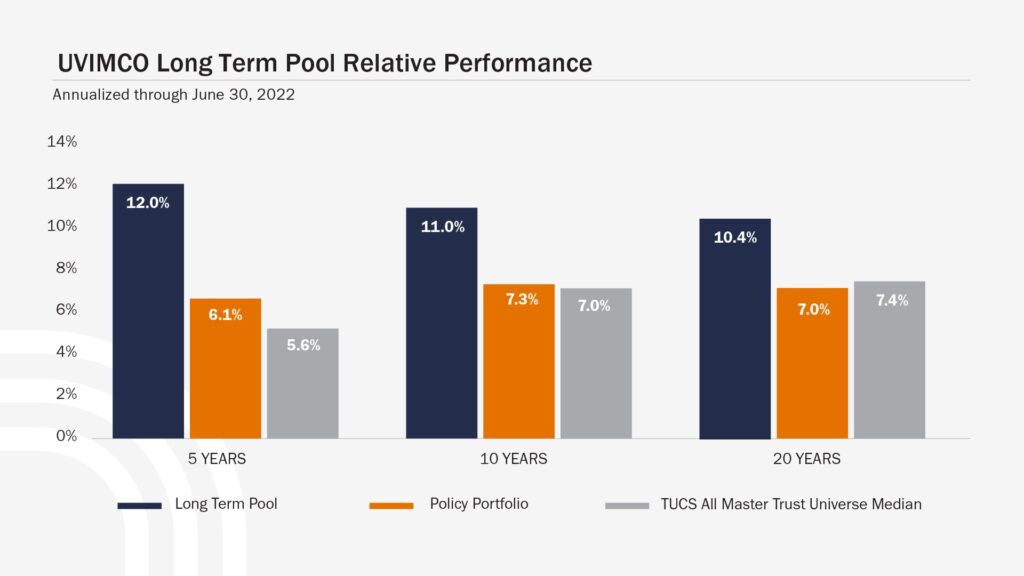 UVIMCO Long Term Pool Relative Performance

Annualized through June 30, 2022

14%
12%
10%
8%
6%
4%
2%
0%

12.0%
6.1%
5.6%
11.0%
7.3%
7.0%
10.4%
7.0%
7.4%

5 YEARS
10 YEARS
20 YEARS

Long Term Pool
Policy Portfolio
TUCS All Master Trust Universe Median